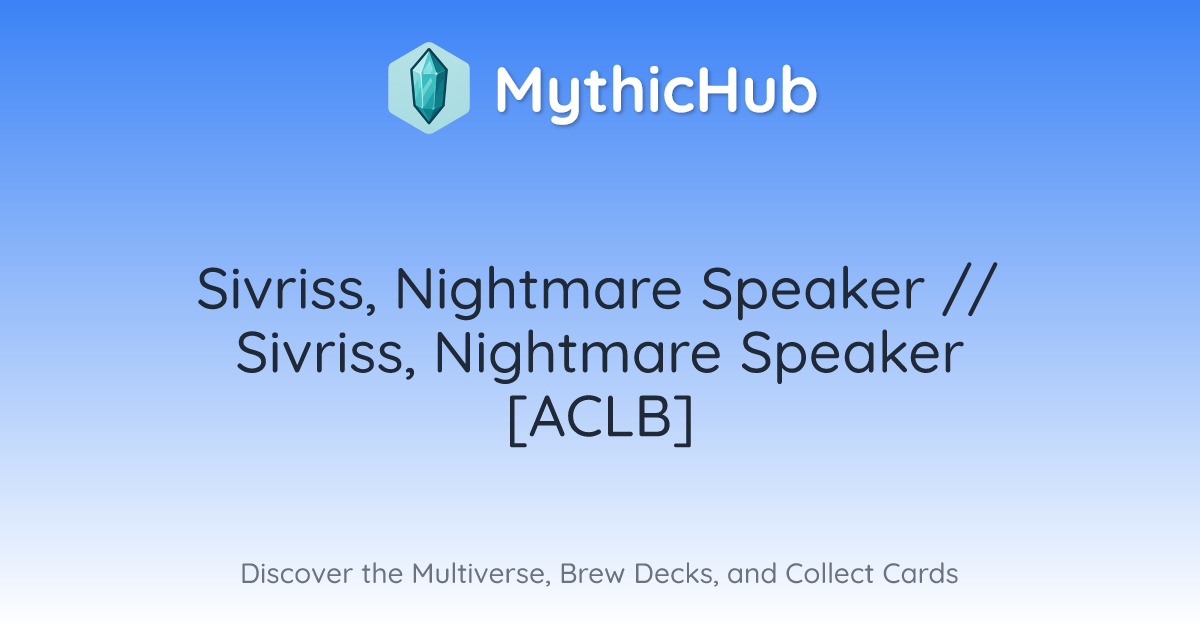 MythicHub

Sivriss, Nightmare Speaker // Sivriss, Nightmare Speaker [ACLB]

Discover the Multiverse, Brew Decks, and Collect Cards